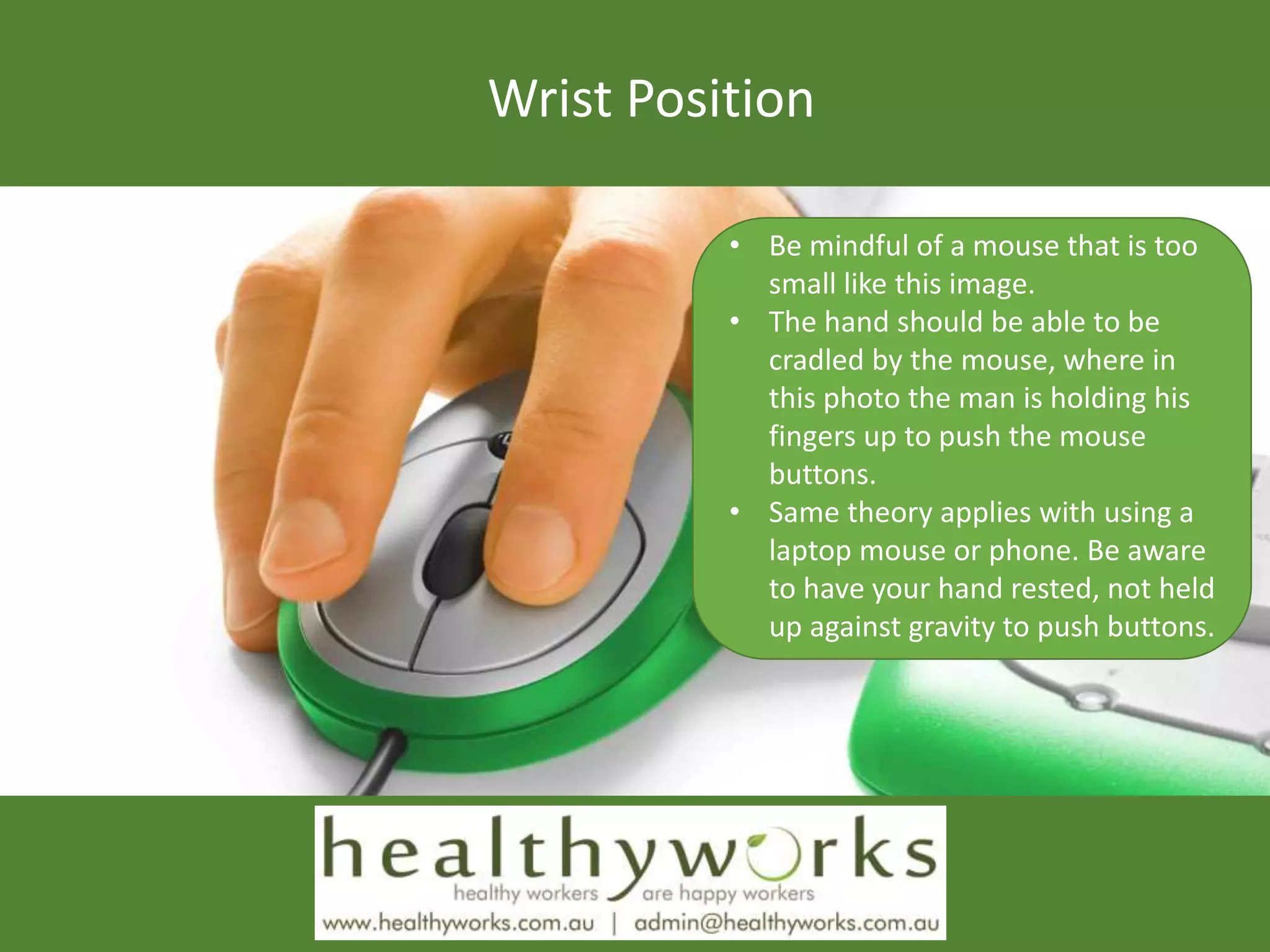 Wrist Position

• Be mindful of a mouse that is too small like this image.
• The hand should be able to be cradled by the mouse, where in this photo the man is holding his fingers up to push the mouse buttons.
• Same theory applies with using a laptop mouse or phone. Be aware to have your hand rested, not held up against gravity to push buttons.

healthyworks
healthy workers are happy workers
www.healthyworks.com.au | admin@healthyworks.com.au